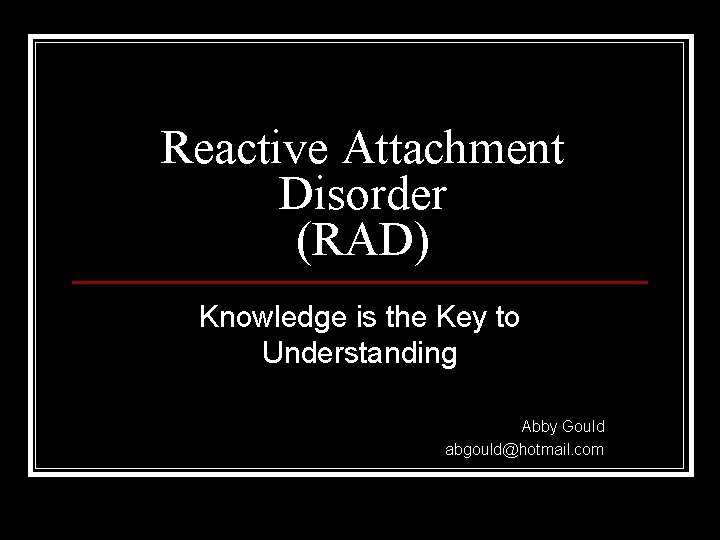 Reactive Attachment Disorder (RAD)

Knowledge is the Key to Understanding

Abby Gould
abgould@hotmail.com